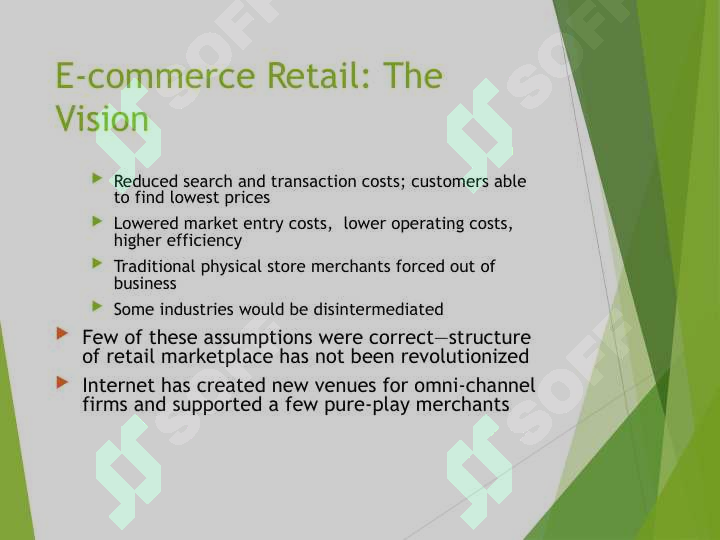 E-commerce Retail: The Vision

Reduced search and transaction costs; customers able to find lowest prices

Lowered market entry costs, lower operating costs, higher efficiency

Traditional physical store merchants forced out of business

Some industries would be disintermediated

Few of these assumptions were correct—structure of retail marketplace has not been revolutionized

Internet has created new venues for omni-channel firms and supported a few pure-play merchants

SOFF SOFF SOFF SOFF